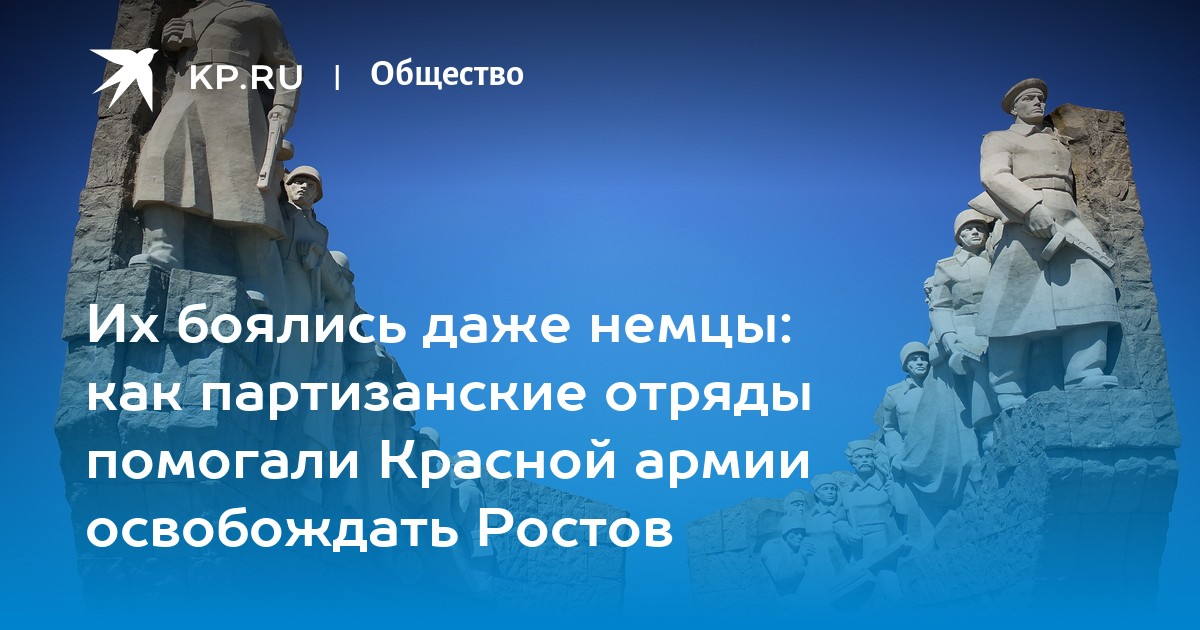 KP.RU | Общество

Их боялись даже немцы: как партизанские отряды помогали Красной армии освобождать Ростов